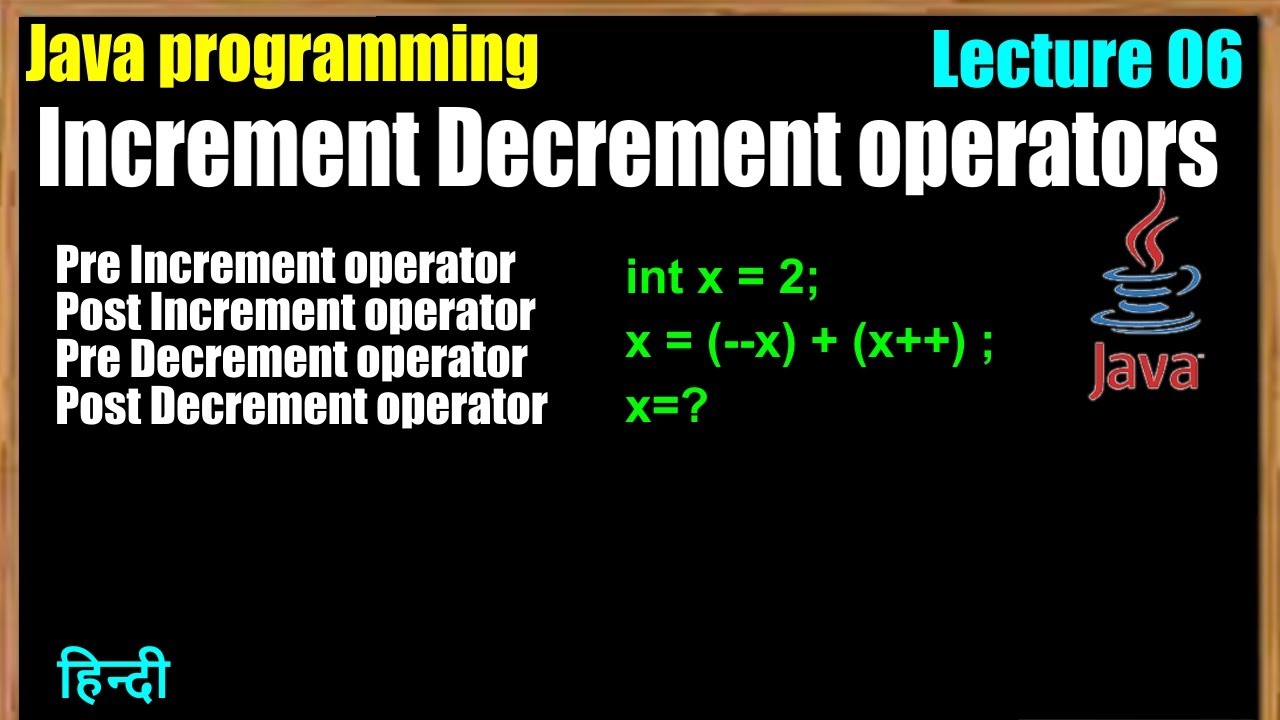 Java programming

Lecture 06

Increment Decrement operators

Pre Increment operator
Post Increment operator
Pre Decrement operator
Post Decrement operator

int x = 2;
x = (--x) + (x++) ;
x=?

Java

हिन्दी